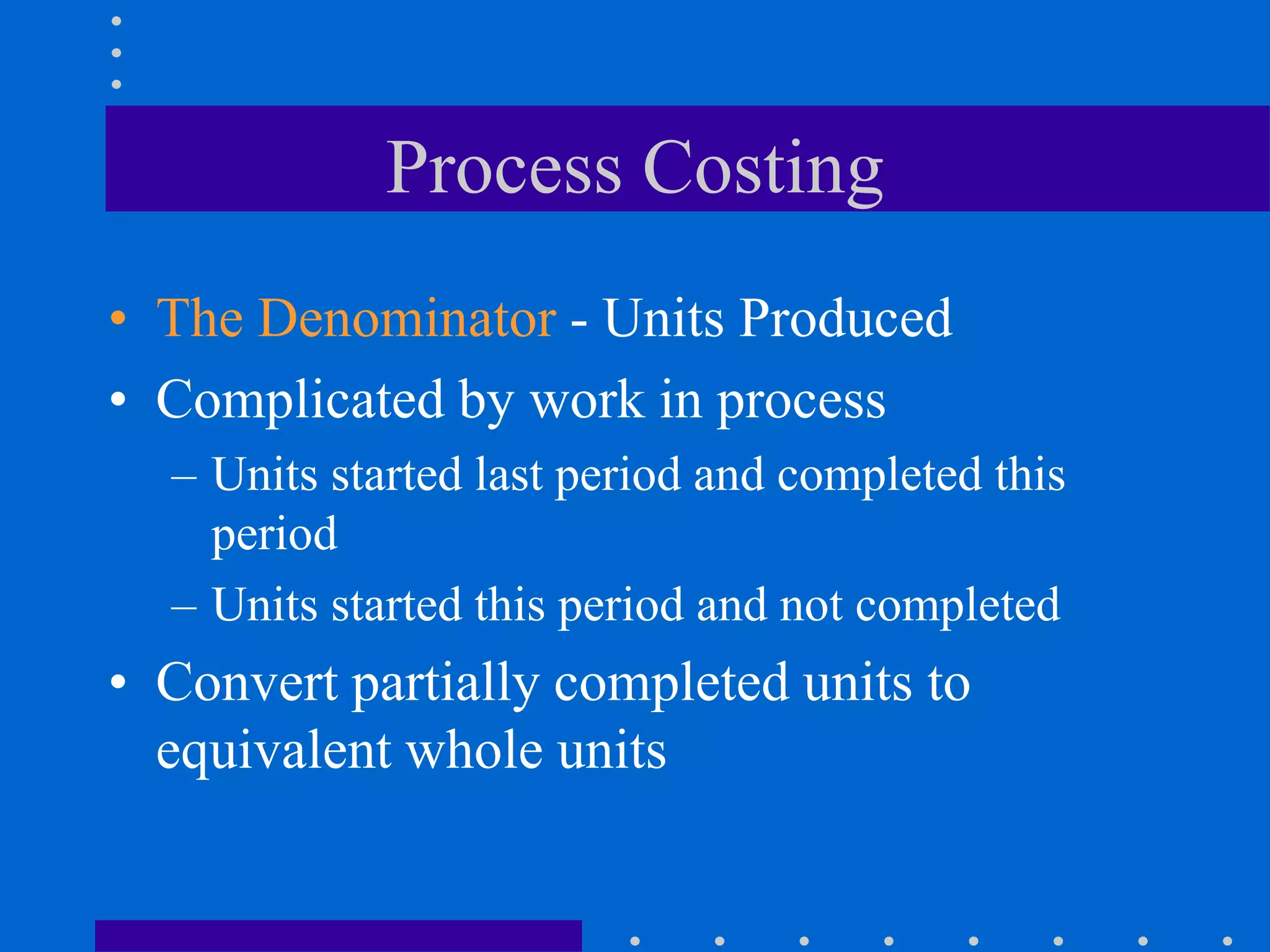 Process Costing

• The Denominator - Units Produced
• Complicated by work in process
– Units started last period and completed this period
– Units started this period and not completed
• Convert partially completed units to equivalent whole units